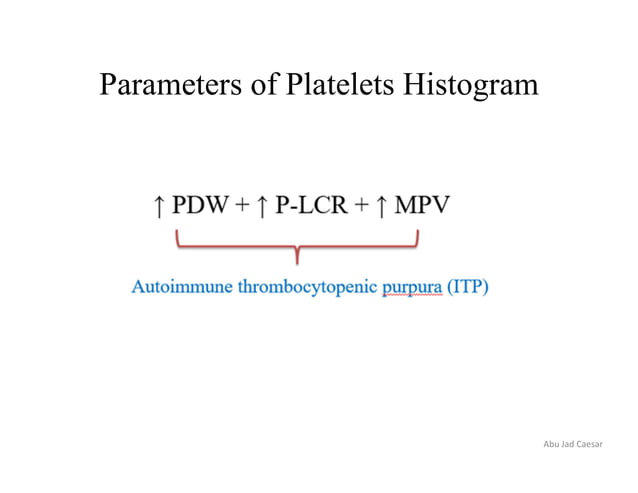 Parameters of Platelets Histogram

↑ PDW + ↑ P-LCR + ↑ MPV

Autoimmune thrombocytopenic purpura (ITP)

Abu Jad Caesar